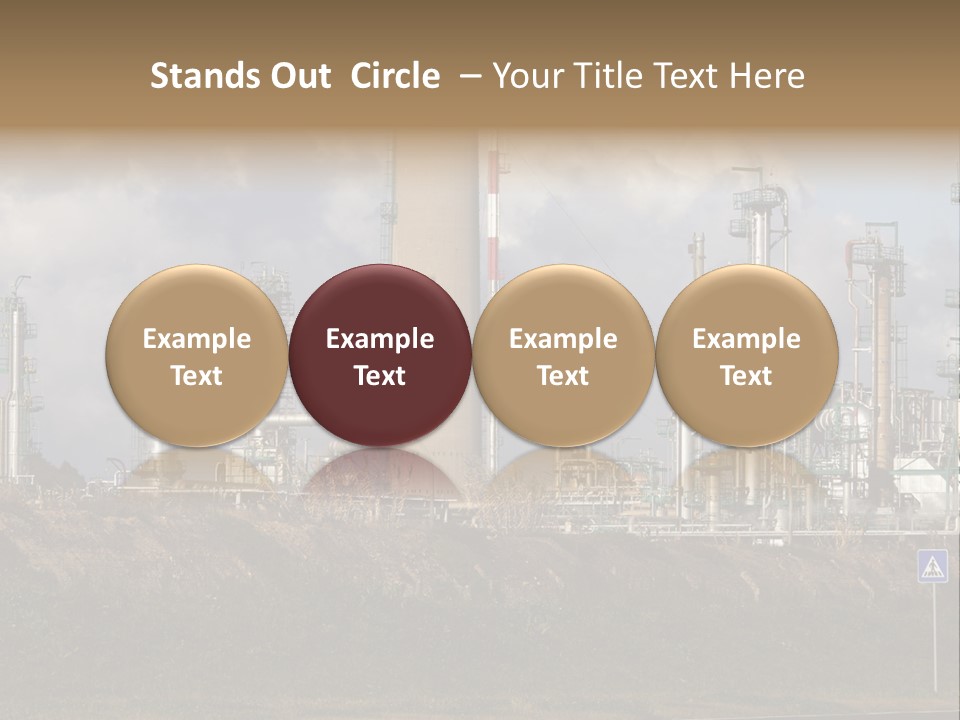 Stands Out  Circle  – Your Title Text Here

Example Text

Example Text

Example Text

Example Text